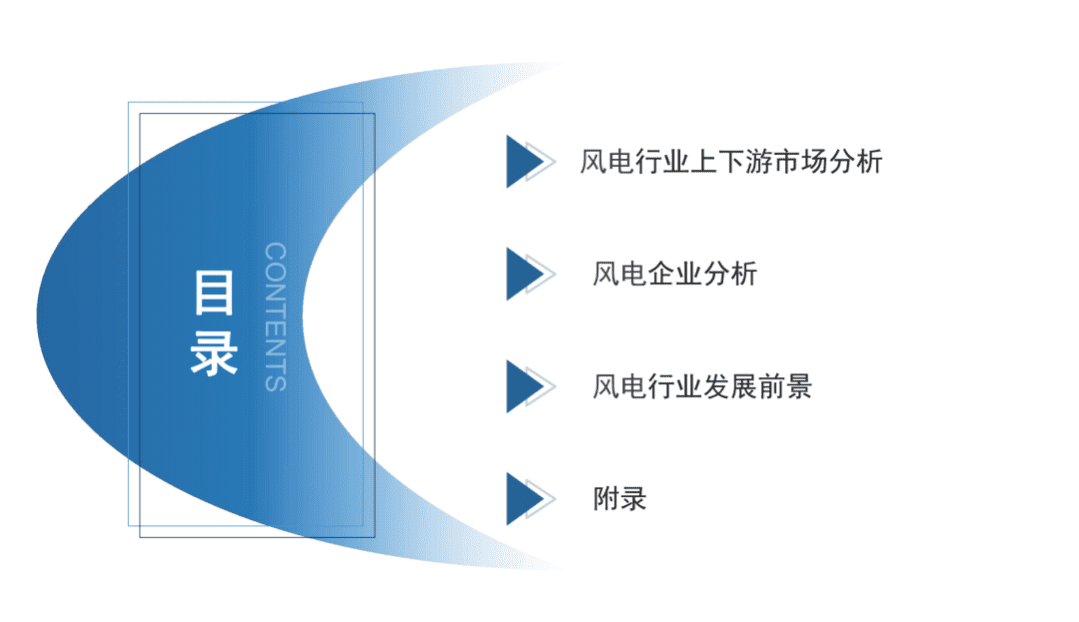 目录

CONTENTS

风电行业上下游市场分析

风电企业分析

风电行业发展前景

附录